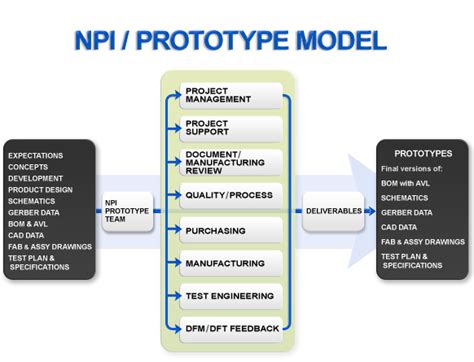 NPI / PROTOTYPE MODEL

EXPECTATIONS
CONCEPTS
DEVELOPMENT
PRODUCT DESIGN
SCHEMATICS
GERBER DATA
BOM & AVL
CAD DATA
FAB & ASSY DRAWINGS
TEST PLAN & SPECIFICATIONS

NPI PROTOTYPE TEAM

PROJECT MANAGEMENT
PROJECT SUPPORT
DOCUMENT/ MANUFACTURING REVIEW
QUALITY/PROCESS
PURCHASING
MANUFACTURING
TEST ENGINEERING
DFM/DFT FEEDBACK

DELIVERABLES

PROTOTYPES
Final versions of:
BOM with AVL
SCHEMATICS
GERBER DATA
CAD DATA
FAB & ASSY DRAWINGS
TEST PLAN & SPECIFICATIONS